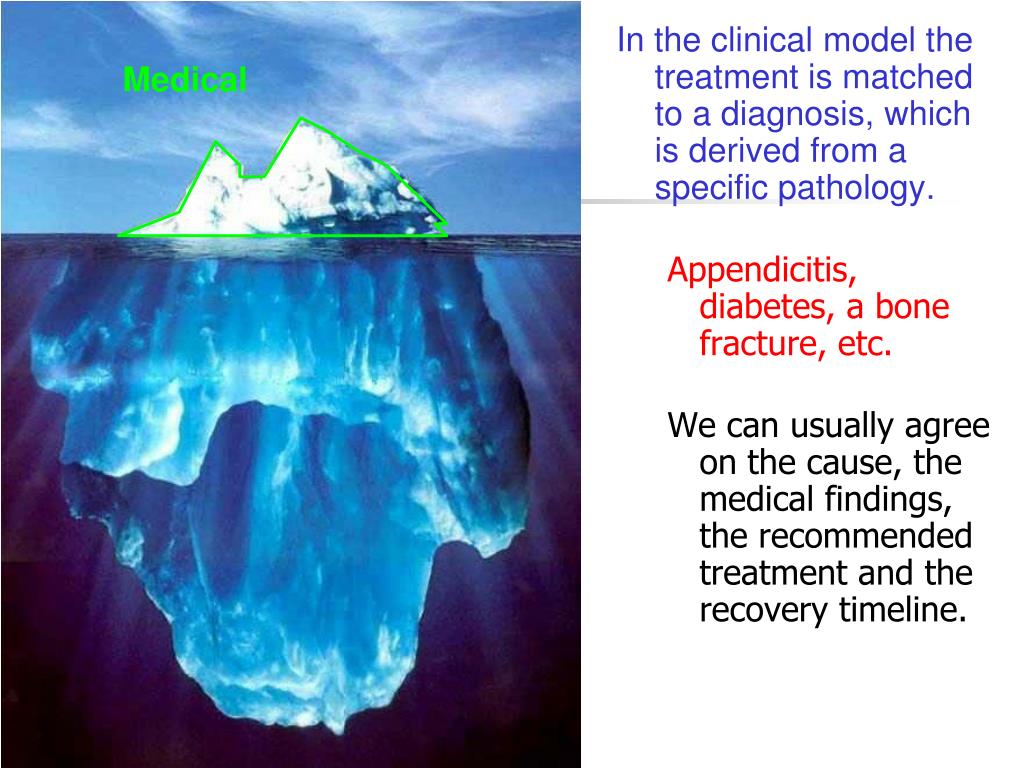 Medical

In the clinical model the treatment is matched to a diagnosis, which is derived from a specific pathology.

Appendicitis, diabetes, a bone fracture, etc.

We can usually agree on the cause, the medical findings, the recommended treatment and the recovery timeline.